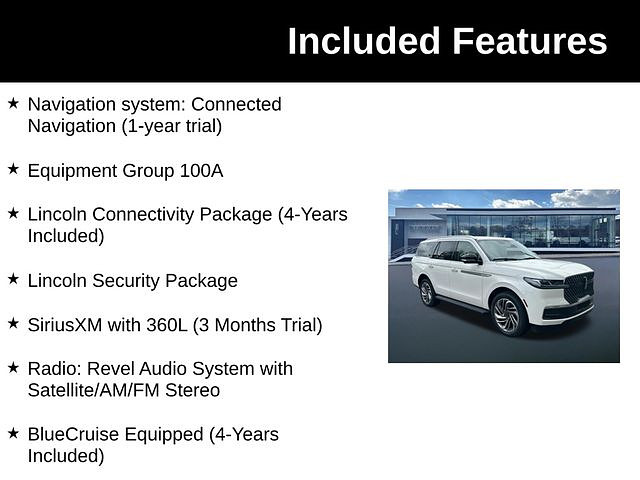 Included Features

★ Navigation system: Connected Navigation (1-year trial)

★ Equipment Group 100A

★ Lincoln Connectivity Package (4-Years Included)

★ Lincoln Security Package

★ SiriusXM with 360L (3 Months Trial)

★ Radio: Revel Audio System with Satellite/AM/FM Stereo

★ BlueCruise Equipped (4-Years Included)